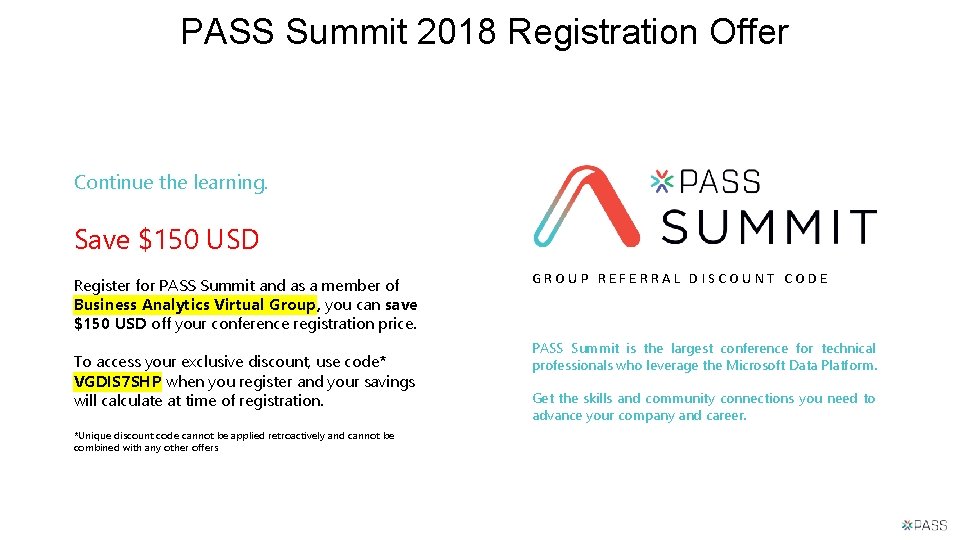 PASS Summit 2018 Registration Offer

Continue the learning.

Save $150 USD

Register for PASS Summit and as a member of Business Analytics Virtual Group, you can save $150 USD off your conference registration price.

To access your exclusive discount, use code* VGDIS7SHP when you register and your savings will calculate at time of registration.

*Unique discount code cannot be applied retroactively and cannot be combined with any other offers

PASS SUMMIT

GROUP REFERRAL DISCOUNT CODE

PASS Summit is the largest conference for technical professionals who leverage the Microsoft Data Platform.

Get the skills and community connections you need to advance your company and career.

PASS